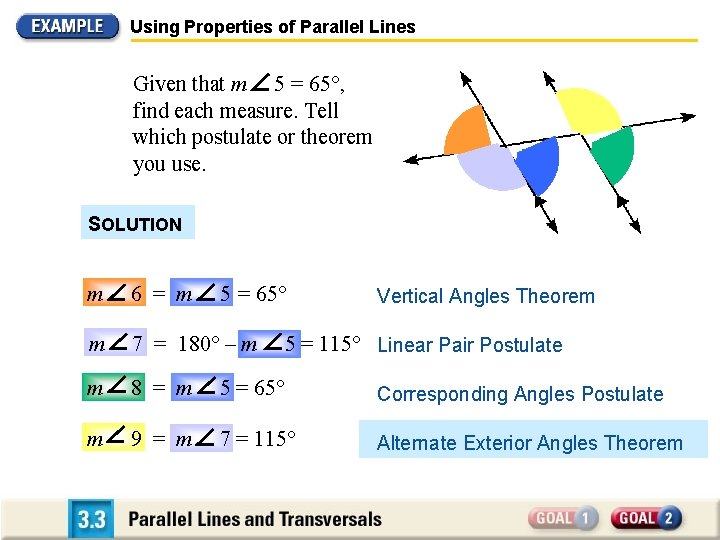 EXAMPLE Using Properties of Parallel Lines

Given that $m\angle 5 = 65°$, find each measure. Tell which postulate or theorem you use.

SOLUTION

$m\angle 6 = m\angle 5 = 65°$ Vertical Angles Theorem

$m\angle 7 = 180° - m\angle 5 = 115°$ Linear Pair Postulate

$m\angle 8 = m\angle 5 = 65°$ Corresponding Angles Postulate

$m\angle 9 = m\angle 7 = 115°$ Alternate Exterior Angles Theorem

3.3 Parallel Lines and Transversals

GOAL 1 GOAL 2